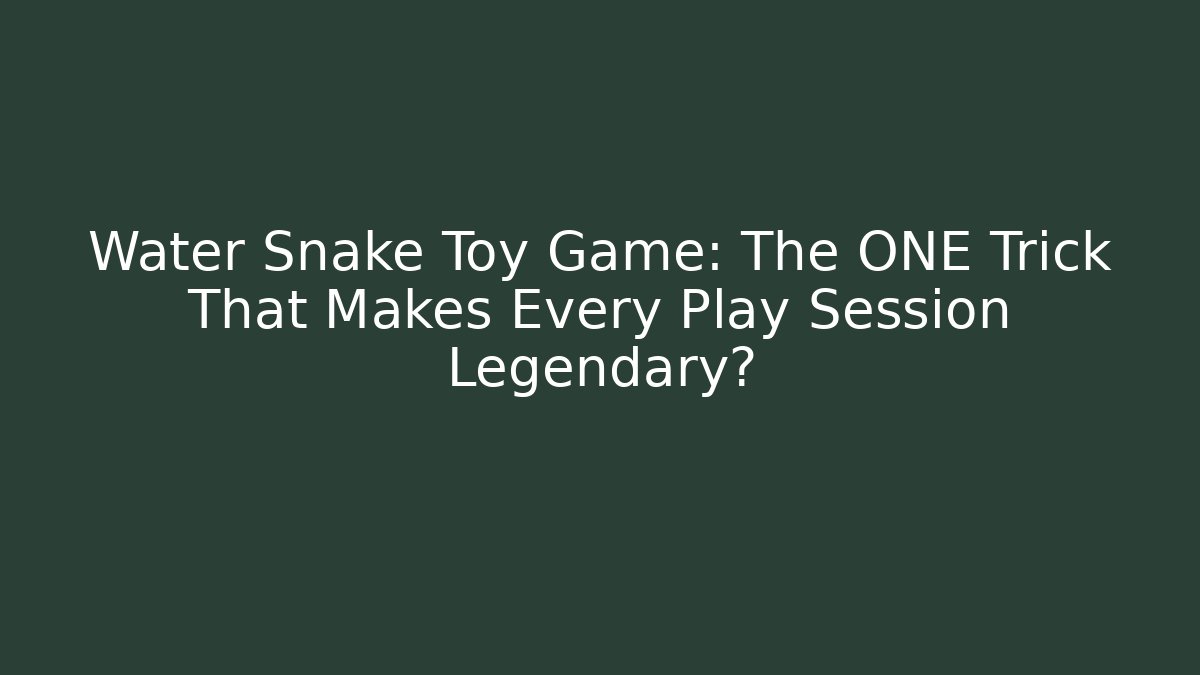 Water Snake Toy Game: The ONE Trick That Makes Every Play Session Legendary?